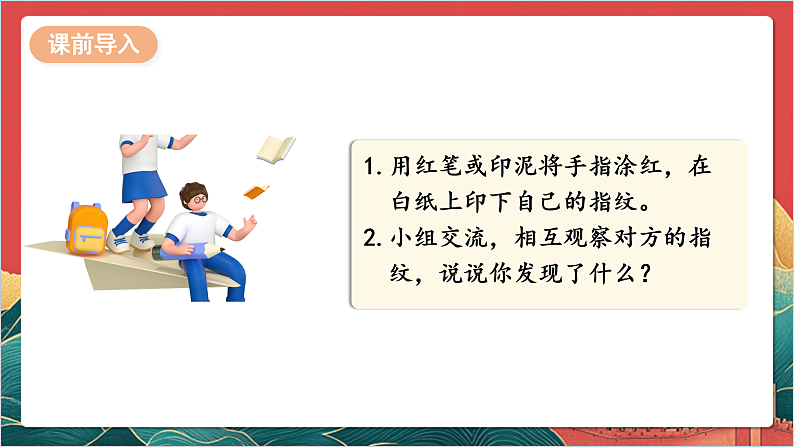 课前导入

1. 用红笔或印泥将手指涂红，在白纸上印下自己的指纹。
2. 小组交流，相互观察对方的指纹，说说你发现了什么？